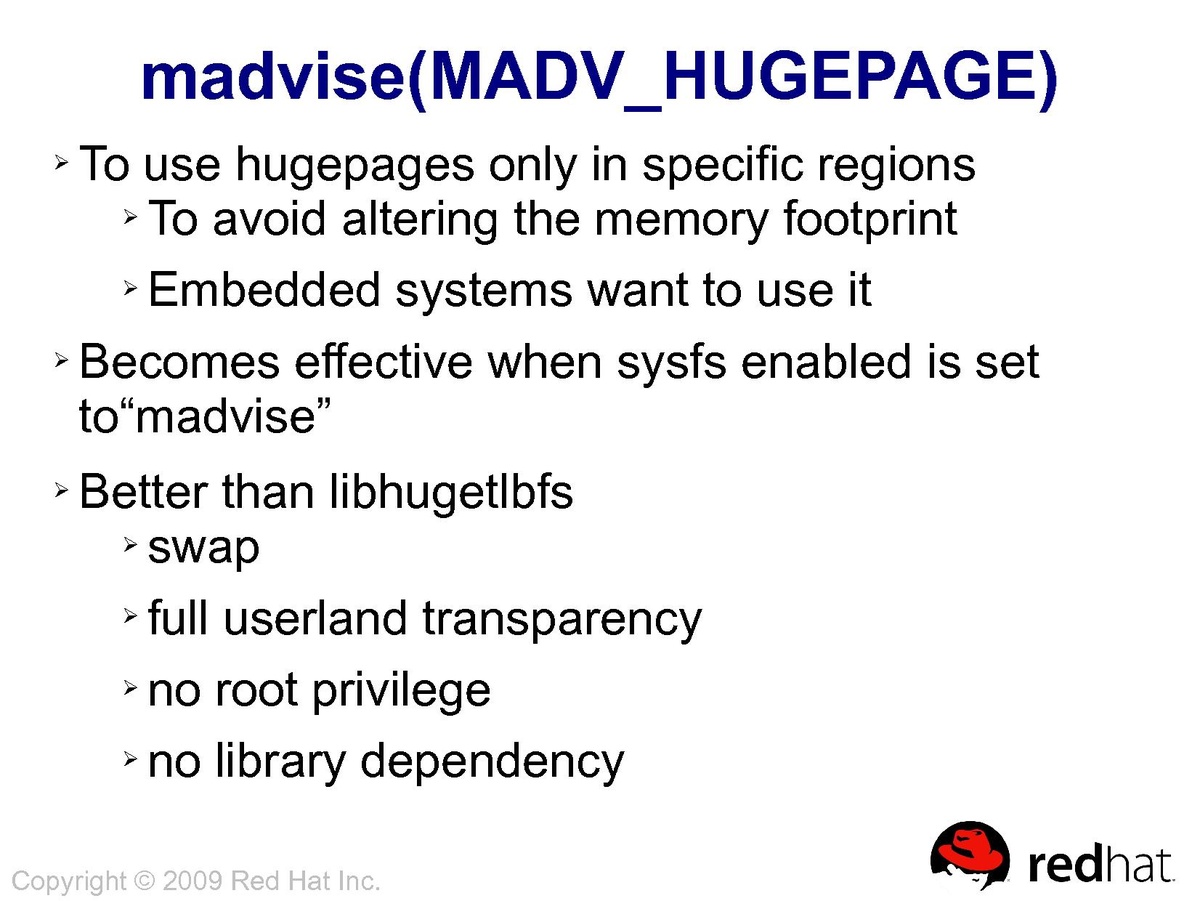 madvise(MADV_HUGEPAGE)

➢ To use hugepages only in specific regions
➢ To avoid altering the memory footprint
➢ Embedded systems want to use it

➢ Becomes effective when sysfs enabled is set to“madvise”

➢ Better than libhugetlbfs
➢ swap
➢ full userland transparency
➢ no root privilege
➢ no library dependency

Copyright © 2009 Red Hat Inc.

redhat.